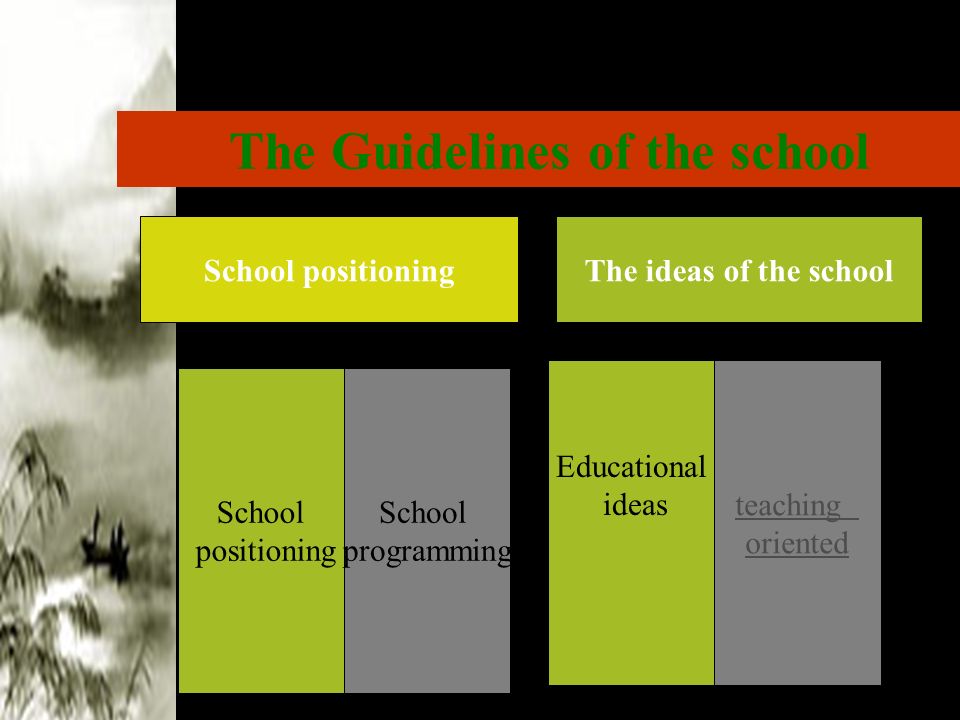 The Guidelines of the school

School positioning

The ideas of the school

School positioning

School programming

Educational ideas

teaching oriented